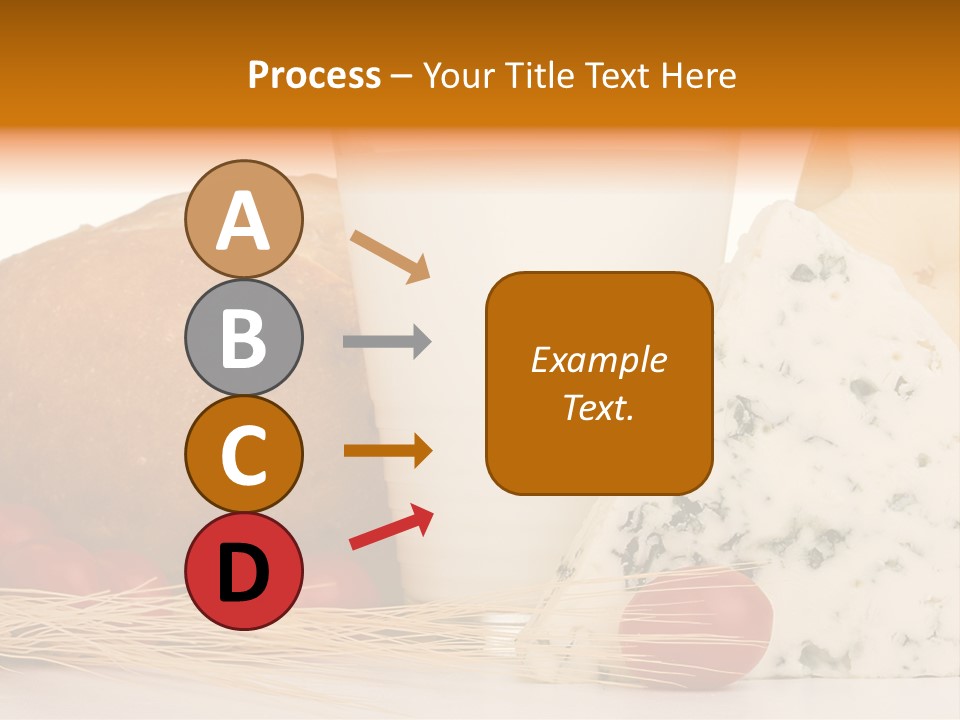 Process – Your Title Text Here

A

B

C

D

Example Text.